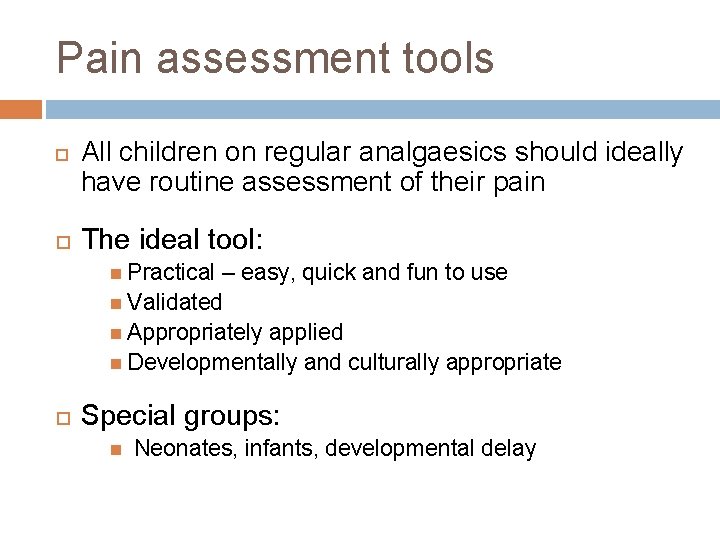 Pain assessment tools

All children on regular analgaesics should ideally have routine assessment of their pain

The ideal tool:

Practical – easy, quick and fun to use
Validated
Appropriately applied
Developmentally and culturally appropriate

Special groups:

Neonates, infants, developmental delay